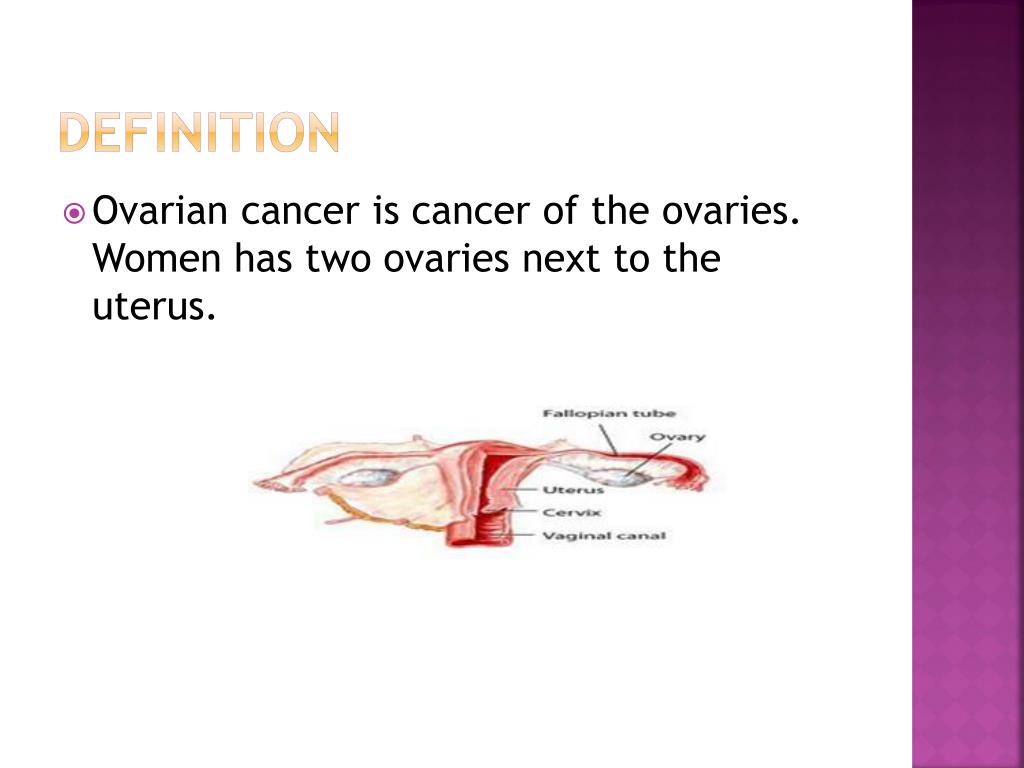 DEFINITION

Ovarian cancer is cancer of the ovaries. Women has two ovaries next to the uterus.

Fallopian tube
Ovary
Uterus
Cervix
Vaginal canal